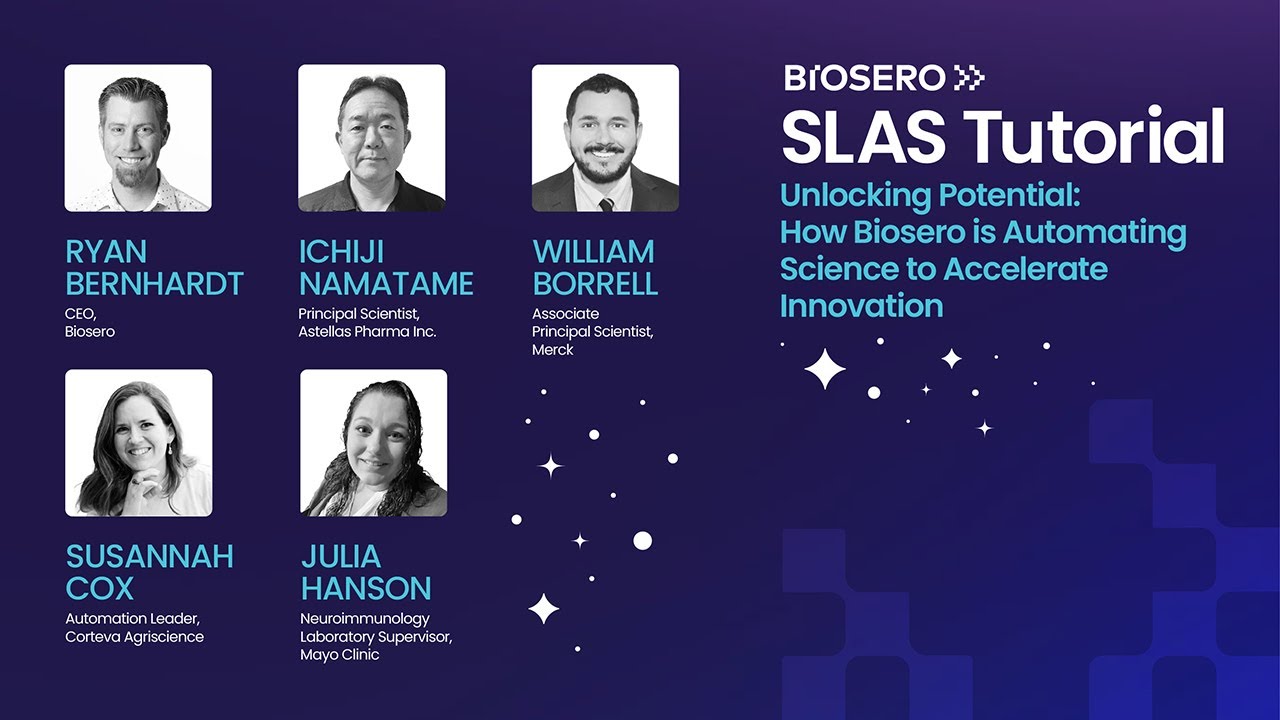 RYAN BERNHARDT
CEO, Biosero

ICHIJI NAMATAME
Principal Scientist, Astellas Pharma Inc.

WILLIAM BORRELL
Associate Principal Scientist, Merck

SUSANNAH COX
Automation Leader, Corteva Agriscience

JULIA HANSON
Neuroimmunology Laboratory Supervisor, Mayo Clinic

BIOSERO

SLAS Tutorial

Unlocking Potential: How Biosero is Automating Science to Accelerate Innovation